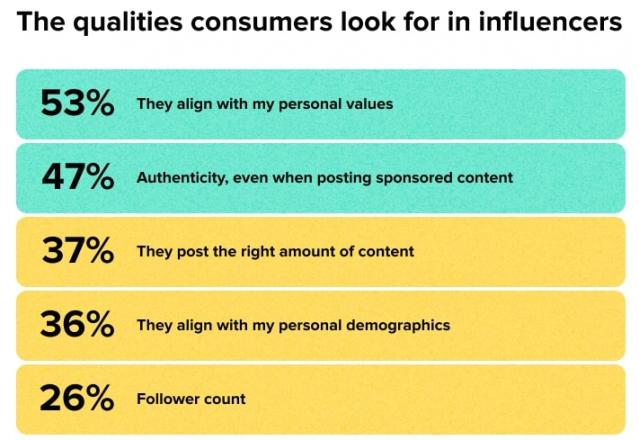 The qualities consumers look for in influencers

53% They align with my personal values

47% Authenticity, even when posting sponsored content

37% They post the right amount of content

36% They align with my personal demographics

26% Follower count